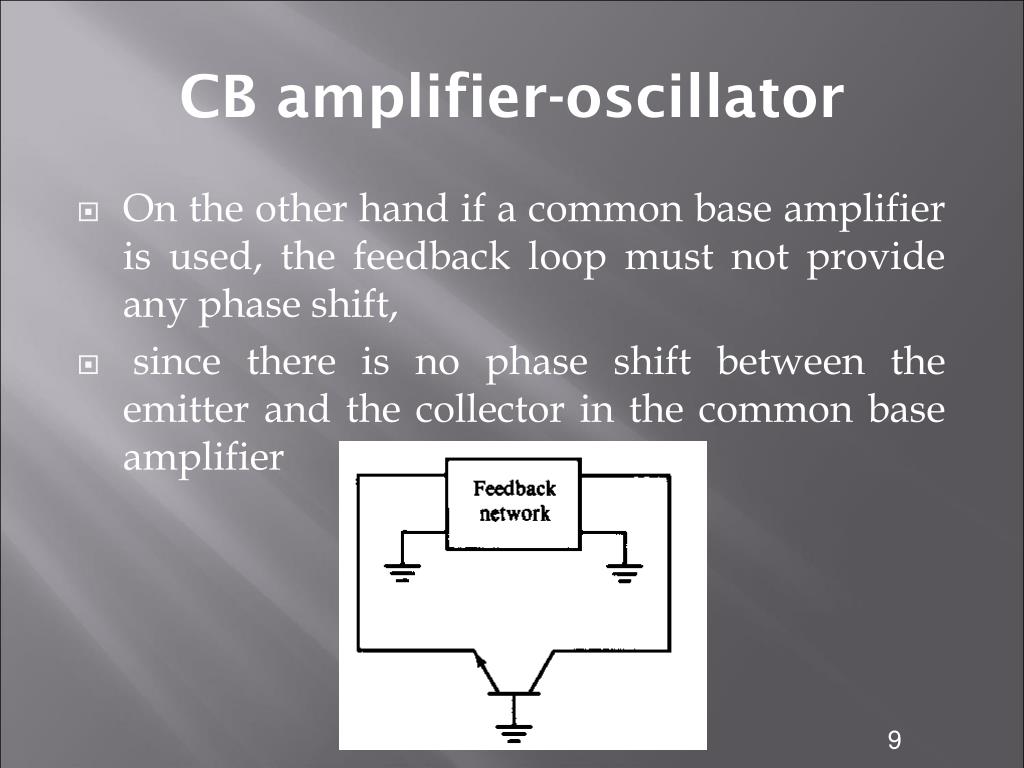 CB amplifier-oscillator

On the other hand if a common base amplifier is used, the feedback loop must not provide any phase shift,

since there is no phase shift between the emitter and the collector in the common base amplifier

Feedback network

9